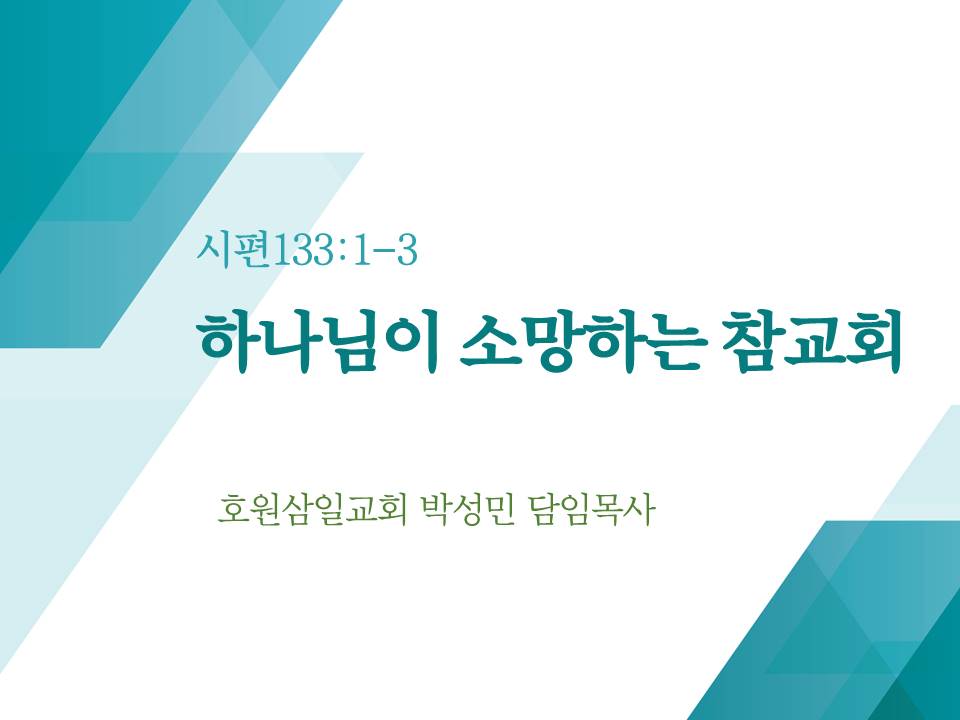 시편133:1-3

하나님이 소망하는 참교회

호원삼일교회 박성민 담임목사